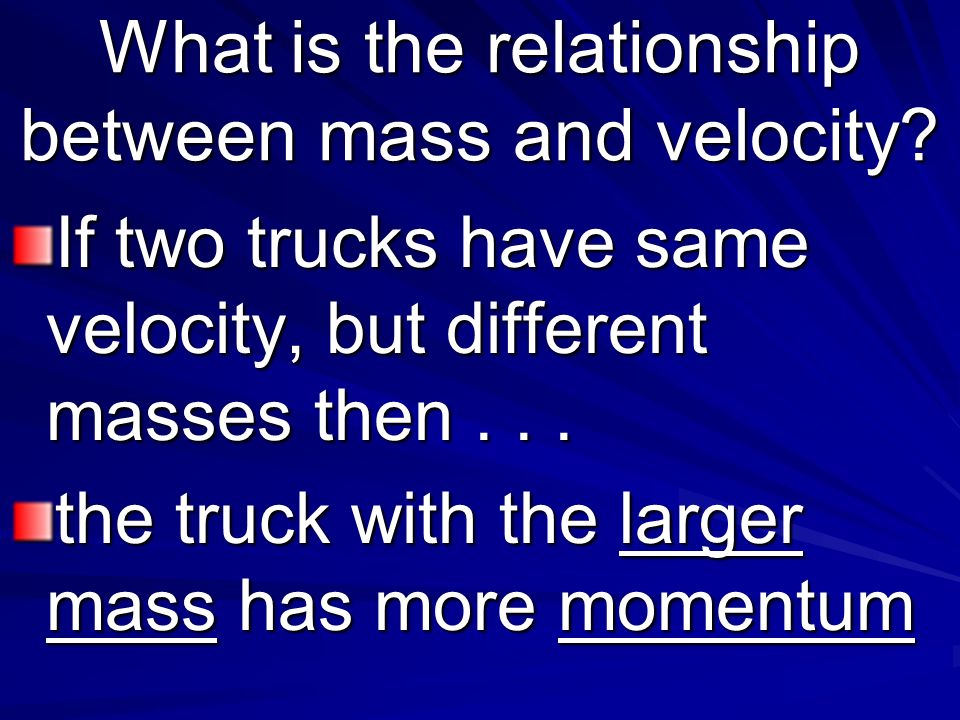 What is the relationship between mass and velocity?

If two trucks have same velocity, but different masses then . . .

the truck with the larger mass has more momentum